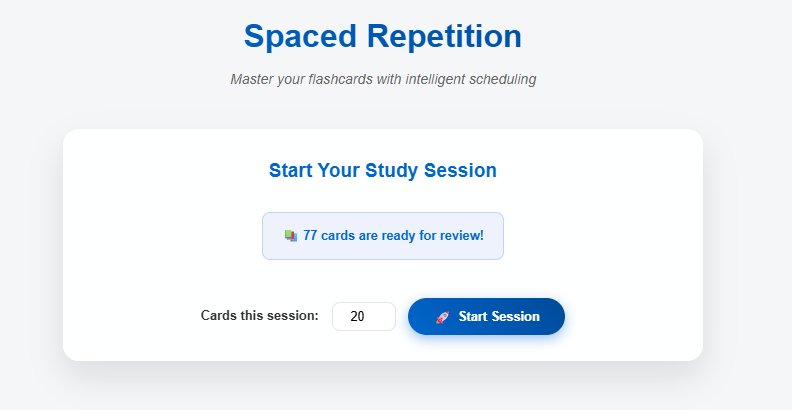 Spaced Repetition

Master your flashcards with intelligent scheduling

Start Your Study Session

📚 77 cards are ready for review!

Cards this session: 20 🚀 Start Session